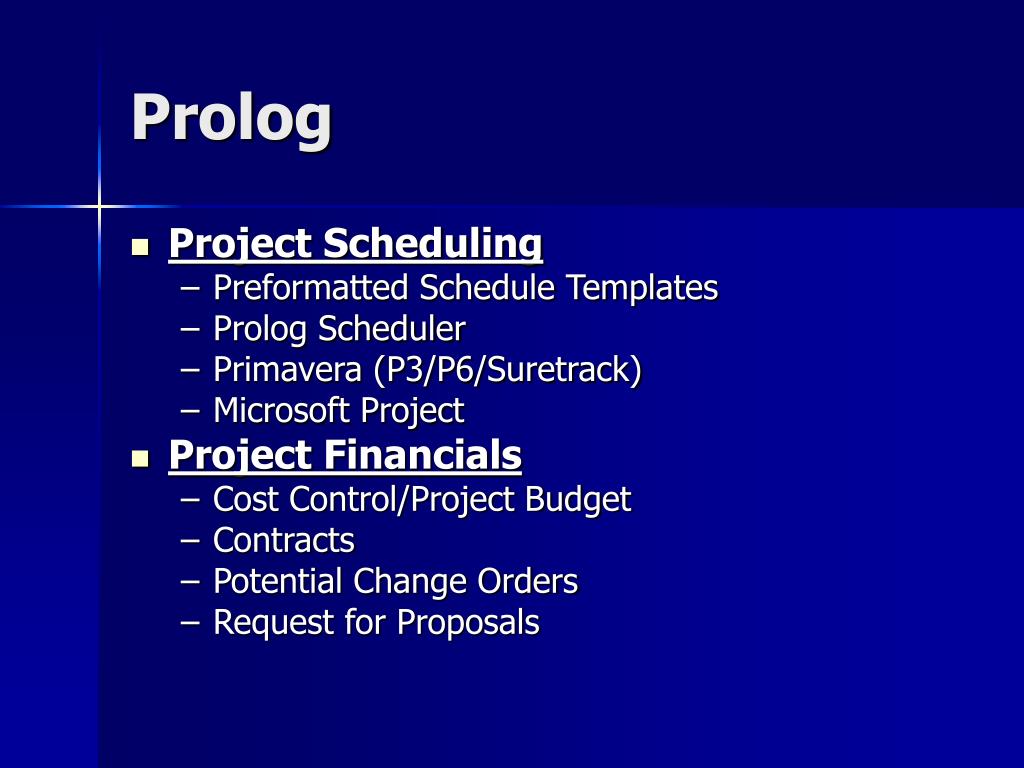 Prolog

▪ Project Scheduling
– Preformatted Schedule Templates
– Prolog Scheduler
– Primavera (P3/P6/Suretrack)
– Microsoft Project
▪ Project Financials
– Cost Control/Project Budget
– Contracts
– Potential Change Orders
– Request for Proposals